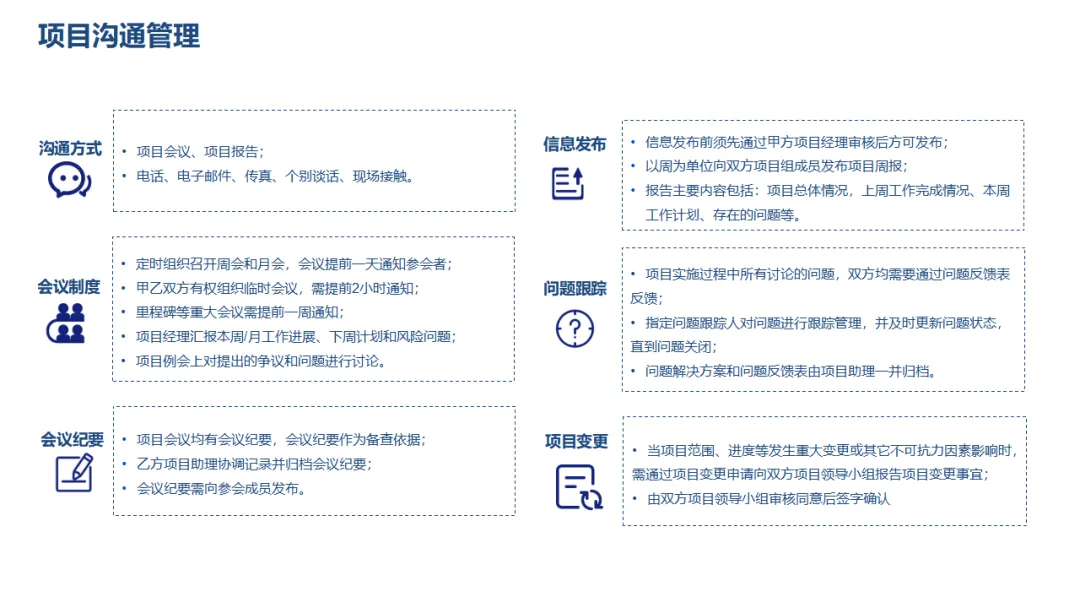 项目沟通管理

沟通方式

• 项目会议、项目报告；
• 电话、电子邮件、传真、个别谈话、现场接触。

会议制度

• 定时组织召开周会和月会，会议提前一天通知参会者；
• 甲乙双方有权组织临时会议，需提前2小时通知；
• 里程碑等重大会议需提前一周通知；
• 项目经理汇报本周/月工作进展、下周计划和风险问题；
• 项目例会上对提出的争议和问题进行讨论。

会议纪要

• 项目会议均有会议纪要，会议纪要作为备查依据；
• 乙方项目助理协调记录并归档会议纪要；
• 会议纪要需向参会成员发布。

信息发布

• 信息发布前须先通过甲方项目经理审核后方可发布；
• 以周为单位向双方项目组成员发布项目周报；
• 报告主要内容包括：项目总体情况，上周工作完成情况、本周工作计划、存在的问题等。

问题跟踪

• 项目实施过程中所有讨论的问题，双方均需要通过问题反馈表反馈；
• 指定问题跟踪人对问题进行跟踪管理，并及时更新问题状态，直到问题关闭；
• 问题解决方案和问题反馈表由项目助理一并归档。

项目变更

• 当项目范围、进度等发生重大变更或其它不可抗力因素影响时，需通过项目变更申请向双方项目领导小组报告项目变更事宜；
• 由双方项目领导小组审核同意后签字确认